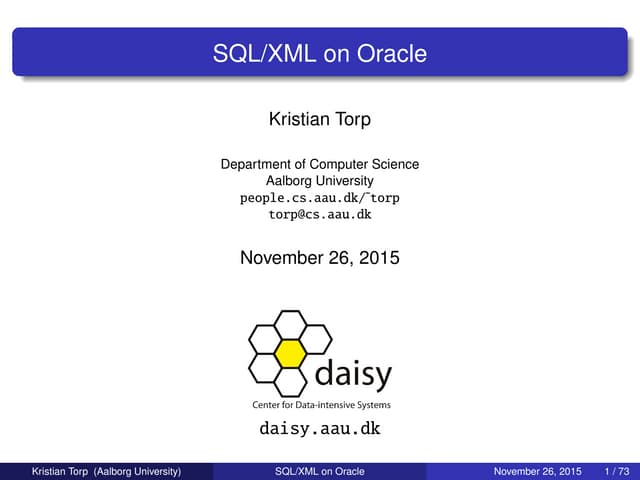 SQL/XML on Oracle

Kristian Torp

Department of Computer Science
Aalborg University
people.cs.aau.dk/˜torp
torp@cs.aau.dk

November 26, 2015

daisy
Center for Data-intensive Systems

daisy.aau.dk

Kristian Torp (Aalborg University) SQL/XML on Oracle November 26, 2015 1 / 73